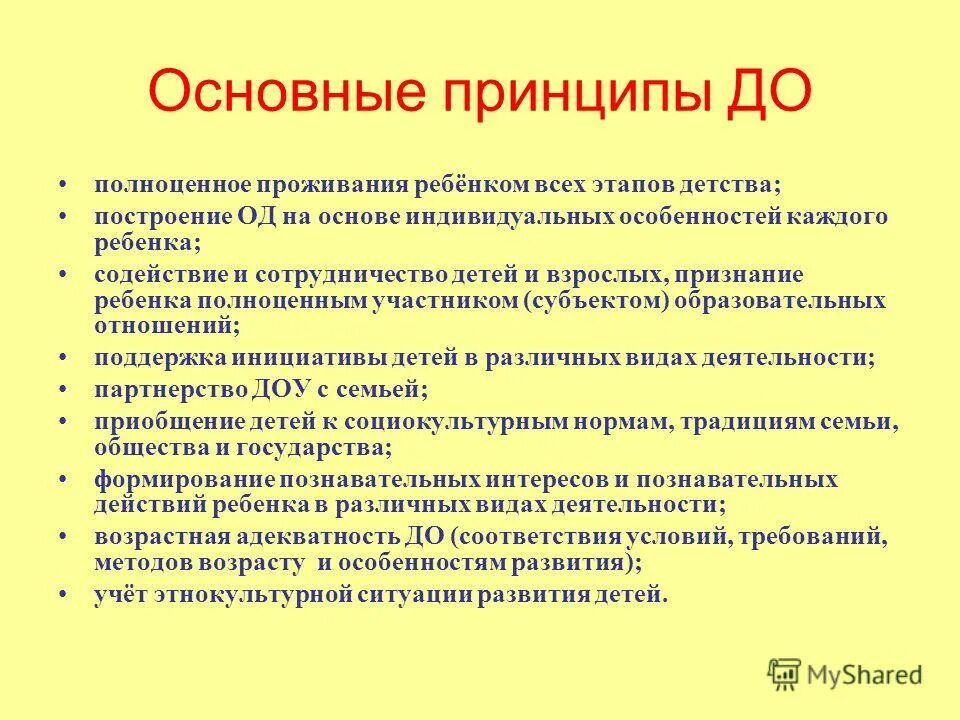 Основные принципы ДО

• полноценное проживания ребёнком всех этапов детства;
• построение ОД на основе индивидуальных особенностей каждого ребенка;
• содействие и сотрудничество детей и взрослых, признание ребенка полноценным участником (субъектом) образовательных отношений;
• поддержка инициативы детей в различных видах деятельности;
• партнерство ДОУ с семьей;
• приобщение детей к социокультурным нормам, традициям семьи, общества и государства;
• формирование познавательных интересов и познавательных действий ребенка в различных видах деятельности;
• возрастная адекватность ДО (соответствия условий, требований, методов возрасту и особенностям развития);
• учёт этнокультурной ситуации развития детей.

MyShared